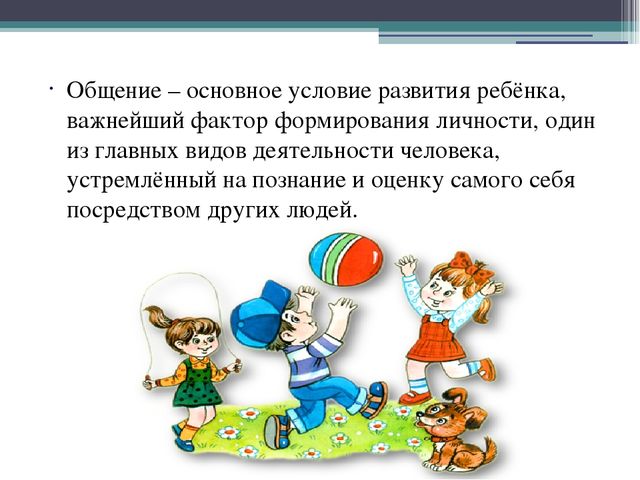 · Общение – основное условие развития ребёнка, важнейший фактор формирования личности, один из главных видов деятельности человека, устремлённый на познание и оценку самого себя посредством других людей.